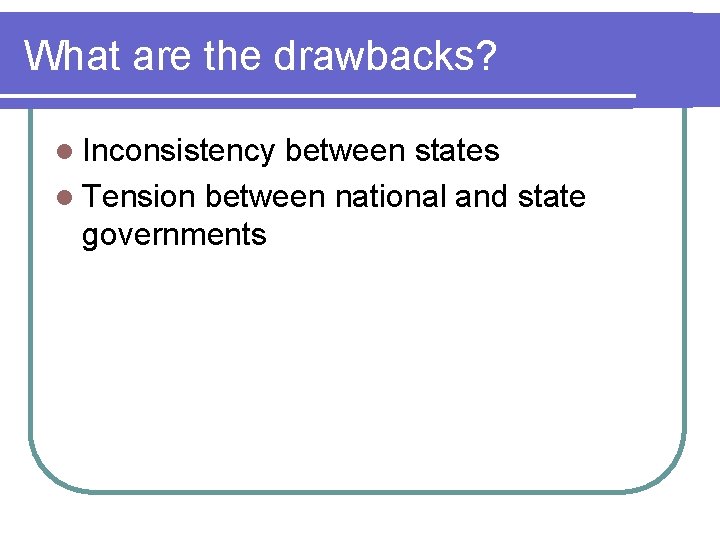 What are the drawbacks?

- Inconsistency between states
- Tension between national and state governments